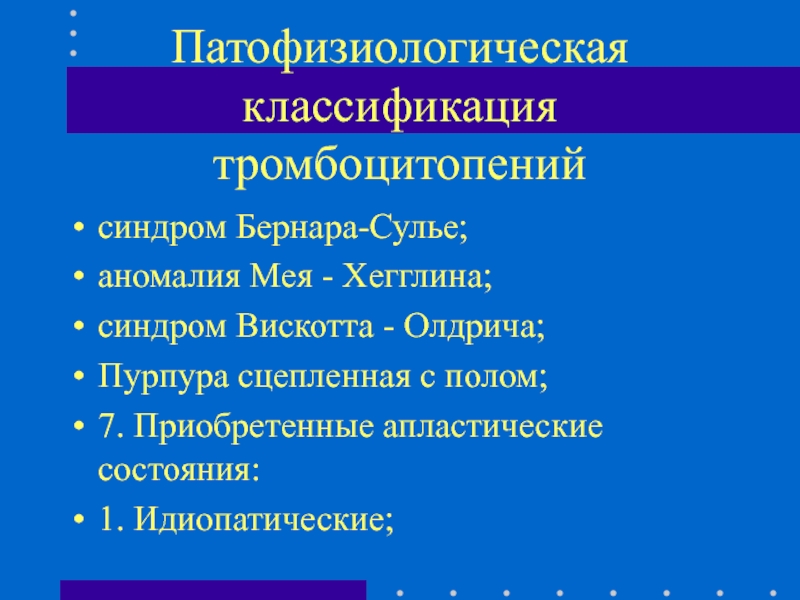 Патофизиологическая классификация тромбоцитопений

• синдром Бернара-Сулье;
• аномалия Мея - Хегглина;
• синдром Вискотта - Олдрича;
• Пурпура сцепленная с полом;
• 7. Приобретенные апластические состояния:
• 1. Идиопатические;